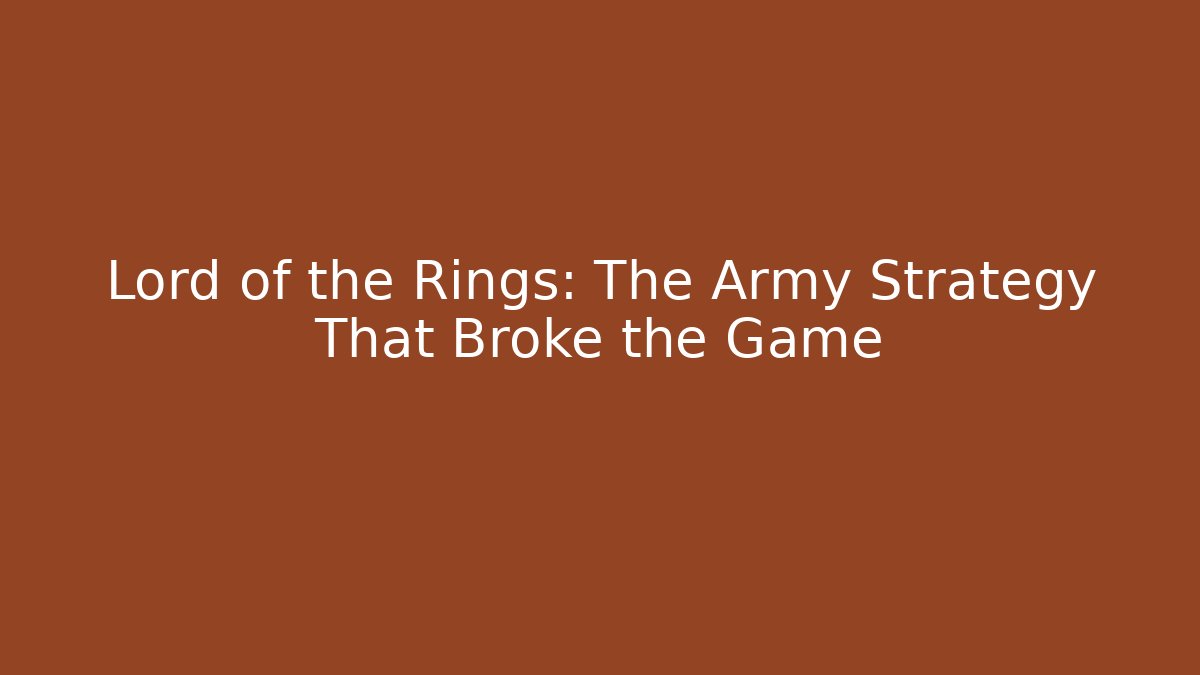 Lord of the Rings: The Army Strategy That Broke the Game